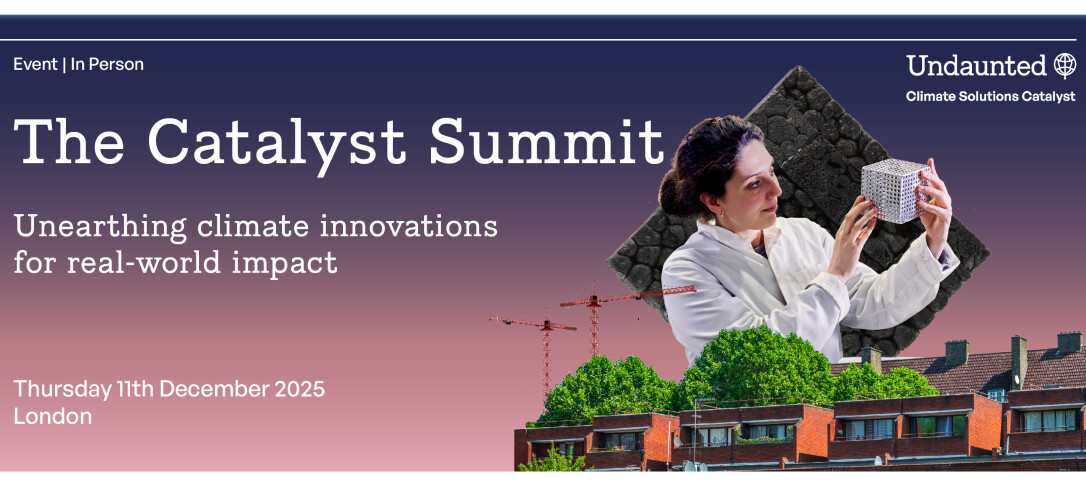 Event | In Person

Undaunted
Climate Solutions Catalyst

The Catalyst Summit

Unearthing climate innovations for real-world impact

Thursday 11th December 2025
London